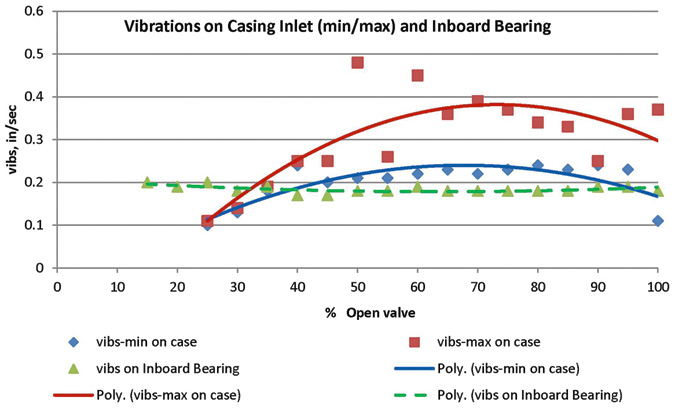 Vibrations on Casing Inlet (min/max) and Inboard Bearing

vibs, in/sec

0.6
0.5
0.4
0.3
0.2
0.1
0

0 10 20 30 40 50 60 70 80 90 100

% Open valve

vibs-min on case
vibs-max on case
vibs on Inboard Bearing
Poly. (vibs-min on case)
Poly. (vibs-max on case)
Poly. (vibs on Inboard Bearing)